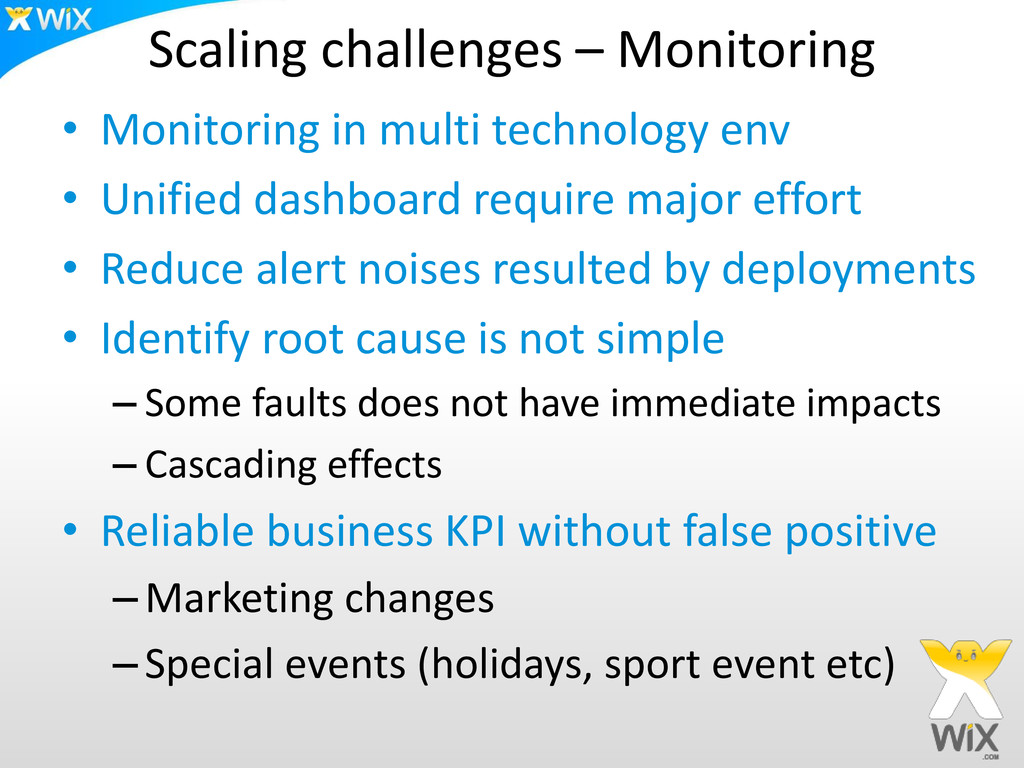 WiX

Scaling challenges – Monitoring

• Monitoring in multi technology env
• Unified dashboard require major effort
• Reduce alert noises resulted by deployments
• Identify root cause is not simple
– Some faults does not have immediate impacts
– Cascading effects
• Reliable business KPI without false positive
– Marketing changes
– Special events (holidays, sport event etc)

WiX .COM